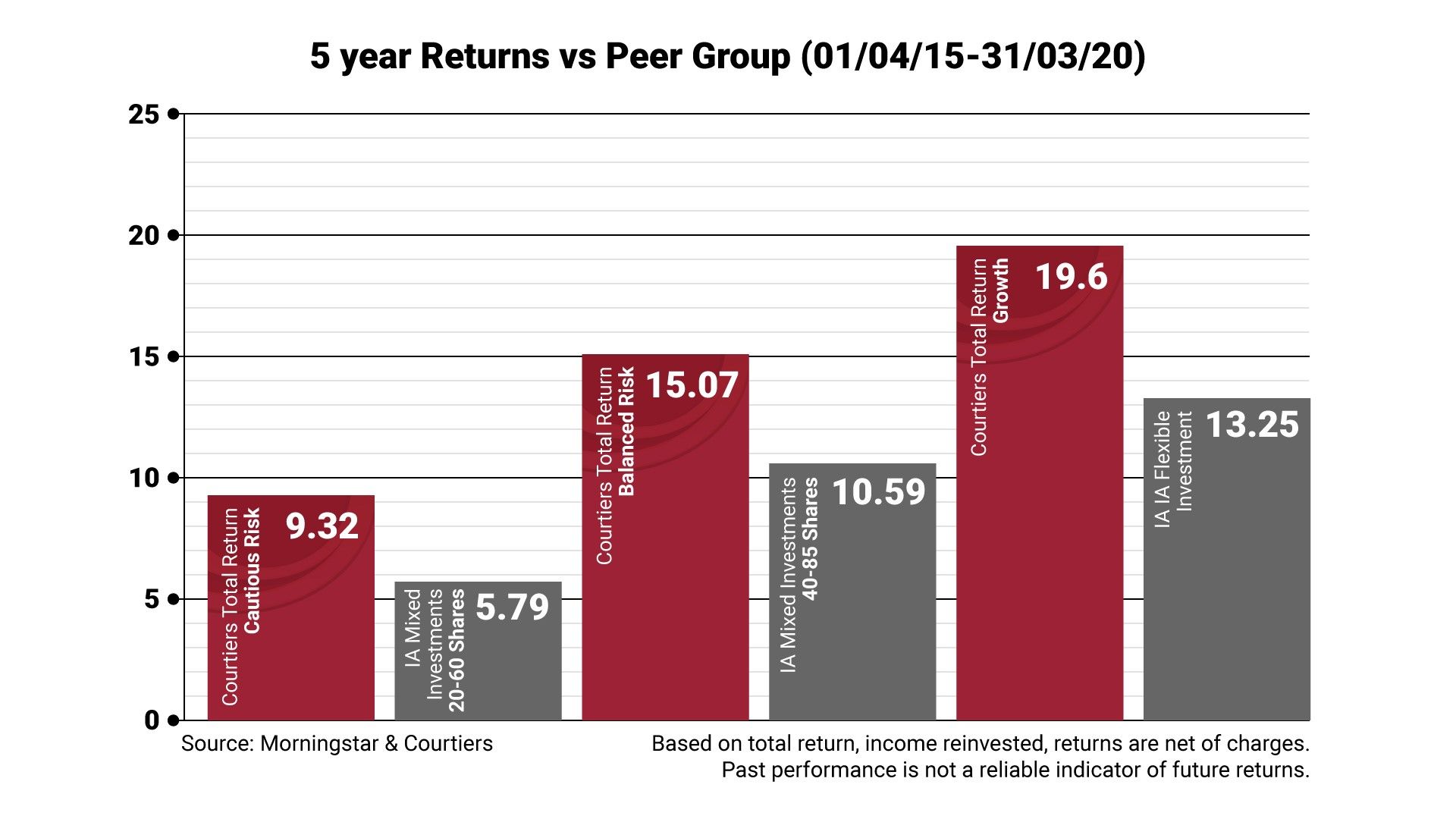 5 year Returns vs Peer Group (01/04/15-31/03/20)

25
20
15
10
5
0

Courtiers Total Return Cautious Risk 9.32

IA Mixed Investments 20-60 Shares 5.79

Courtiers Total Return Balanced Risk 15.07

IA Mixed Investments 40-85 Shares 10.59

Courtiers Total Return Growth 19.6

IA IA Flexible Investment 13.25

Source: Morningstar & Courtiers

Based on total return, income reinvested, returns are net of charges. Past performance is not a reliable indicator of future returns.